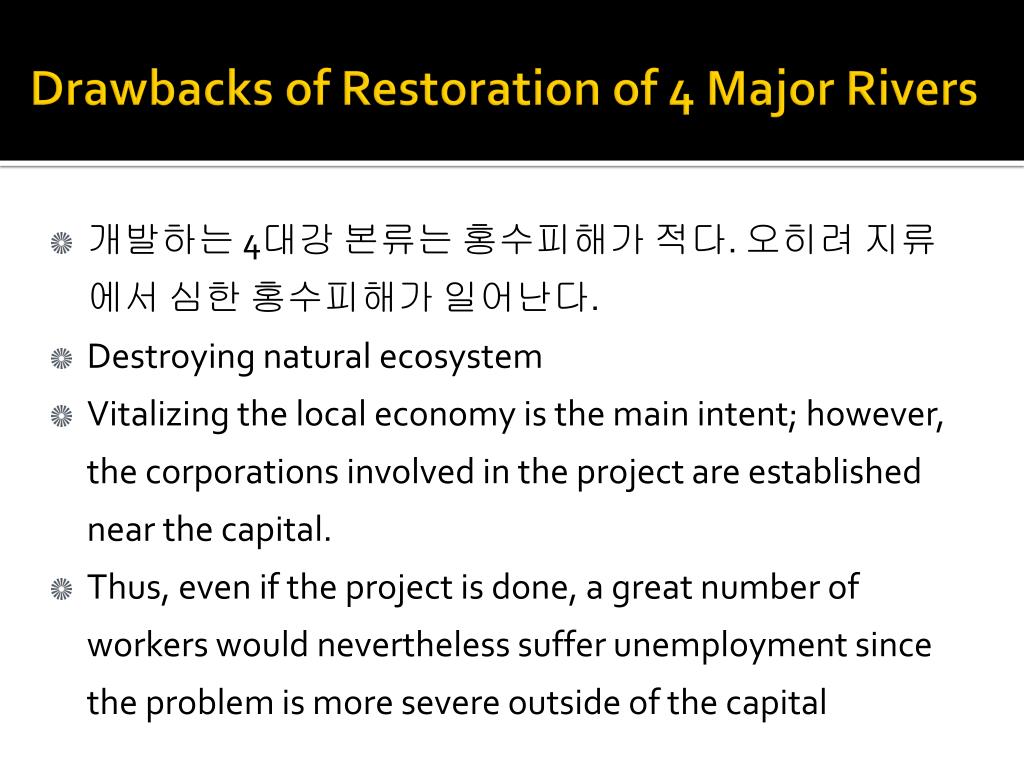 Drawbacks of Restoration of 4 Major Rivers

개발하는 4대강 본류는 홍수피해가 적다. 오히려 지류에서 심한 홍수피해가 일어난다.

Destroying natural ecosystem

Vitalizing the local economy is the main intent; however, the corporations involved in the project are established near the capital.

Thus, even if the project is done, a great number of workers would nevertheless suffer unemployment since the problem is more severe outside of the capital